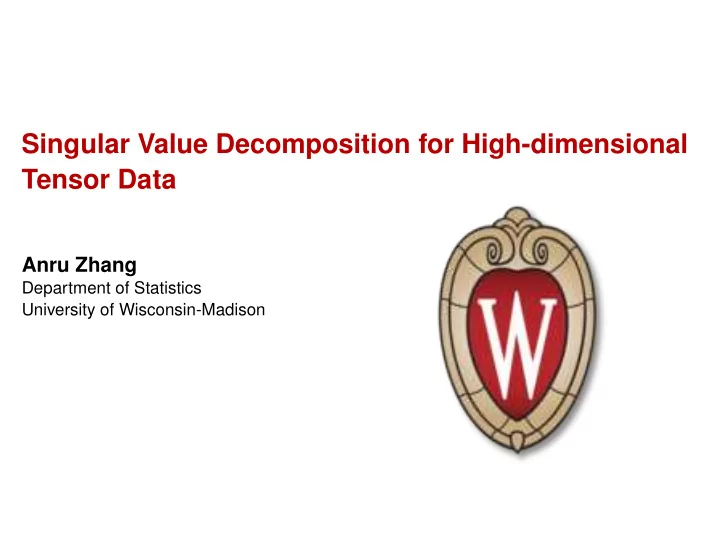 Singular Value Decomposition for High-dimensional Tensor Data

Anru Zhang
Department of Statistics
University of Wisconsin-Madison

W